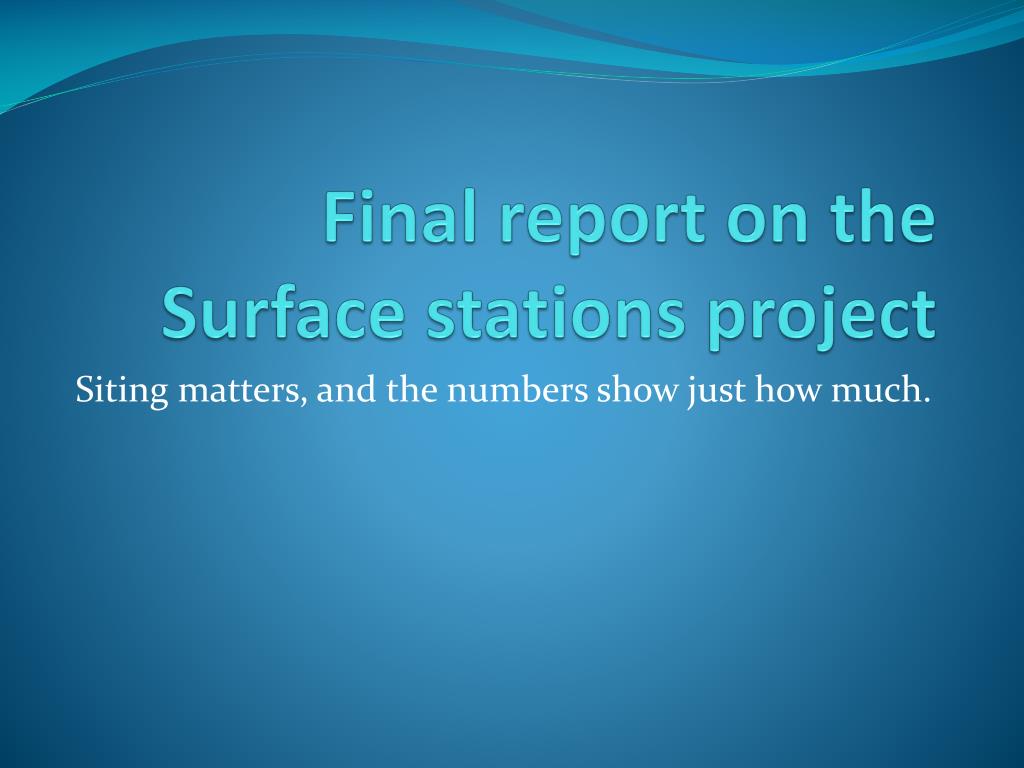 Final report on the Surface stations project

Siting matters, and the numbers show just how much.